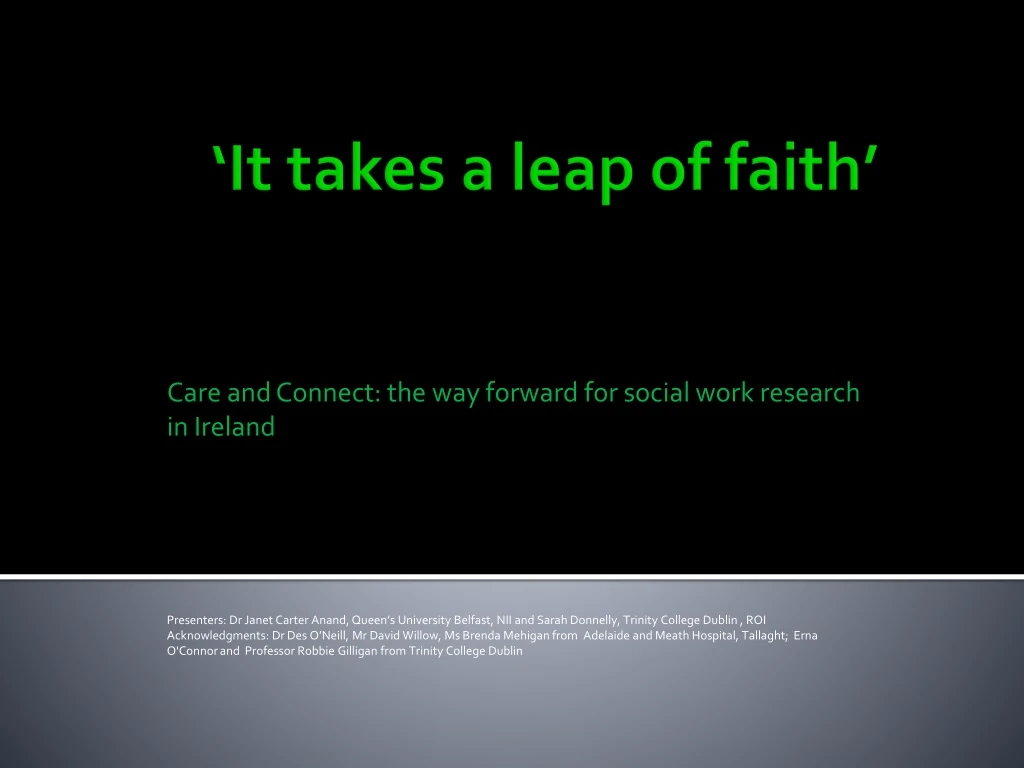 ‘It takes a leap of faith’

Care and Connect: the way forward for social work research in Ireland

Presenters: Dr Janet Carter Anand, Queen's University Belfast, NII and Sarah Donnelly, Trinity College Dublin , ROI
Acknowledgments: Dr Des O'Neill, Mr David Willow, Ms Brenda Mehigan from Adelaide and Meath Hospital, Tallaght; Erna O'Connor and Professor Robbie Gilligan from Trinity College Dublin